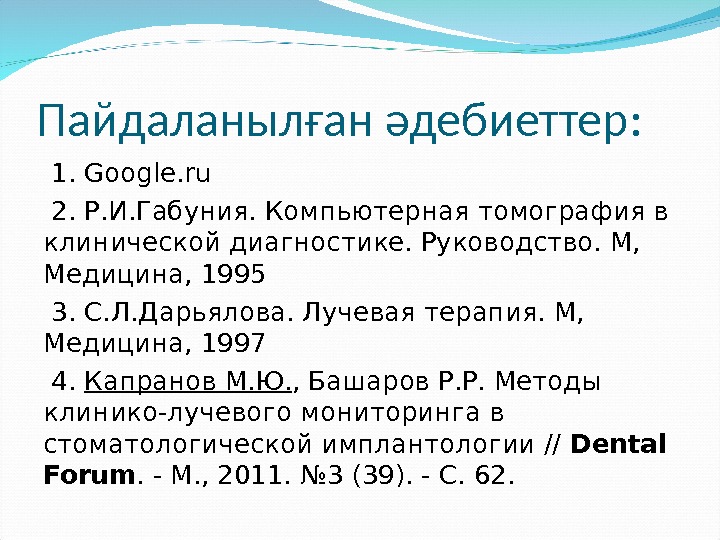 Пайдаланылған әдебиеттер:

1. Google.ru

2. Р.И.Габуния. Компьютерная томография в клинической диагностике. Руководство. М, Медицина, 1995

3. С.Л.Дарьялова. Лучевая терапия. М, Медицина, 1997

4. Капранов М.Ю., Башаров Р.Р. Методы клинико-лучевого мониторинга в стоматологической имплантологии // Dental Forum. - М., 2011. №3 (39). - С. 62.